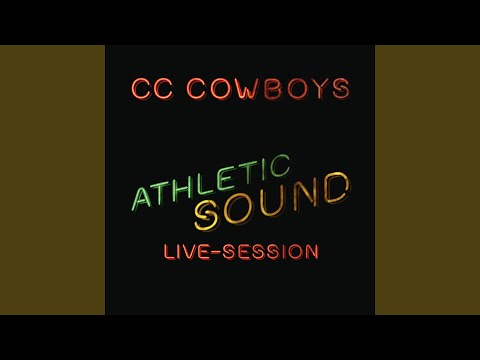 CC COWBOYS

ATHLETIC SOUND

LIVE-SESSION